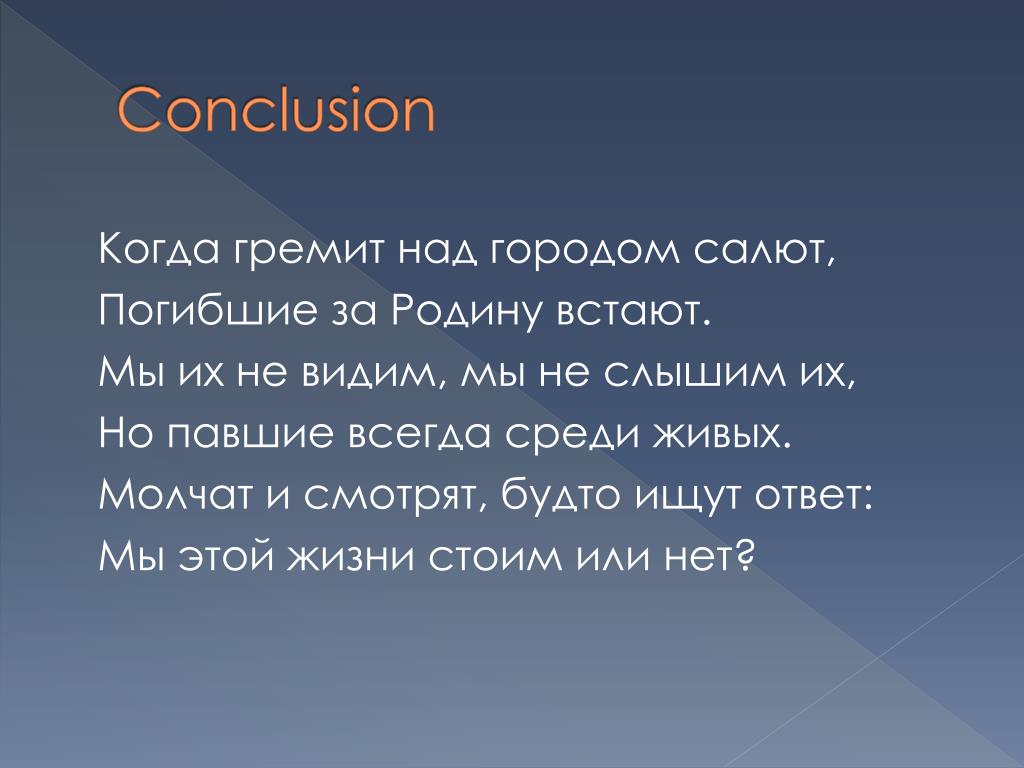 Conclusion

Когда гремит над городом салют,
Погибшие за Родину встают.
Мы их не видим, мы не слышим их,
Но павшие всегда среди живых.
Молчат и смотрят, будто ищут ответ:
Мы этой жизни стоим или нет?